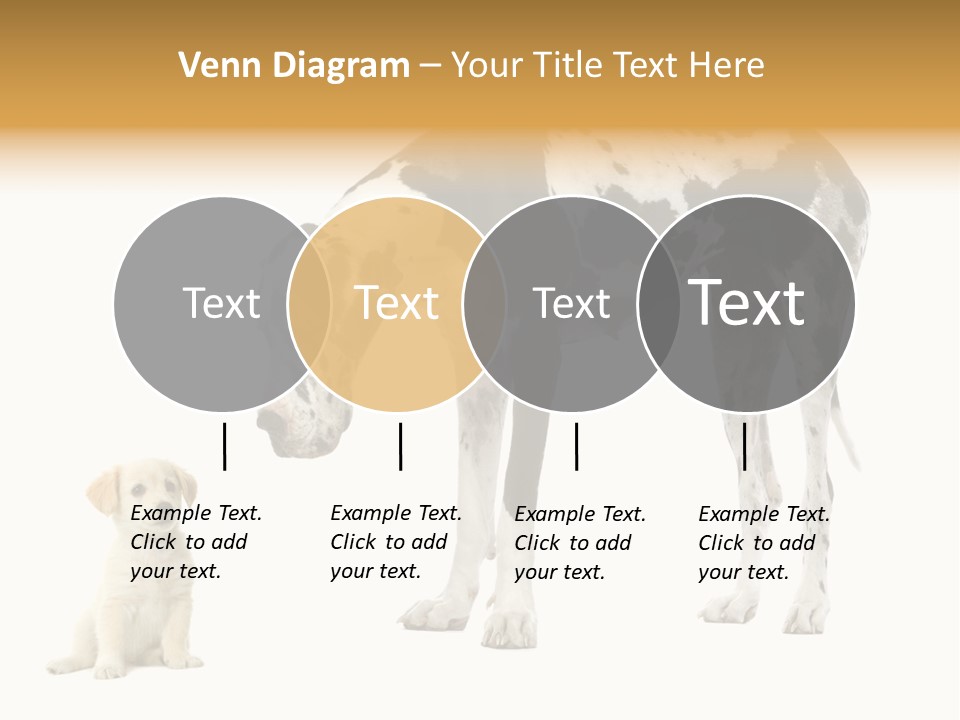 Venn Diagram – Your Title Text Here

Text

Text

Text

Text

Example Text. Click to add your text.

Example Text. Click to add your text.

Example Text. Click to add your text.

Example Text. Click to add your text.